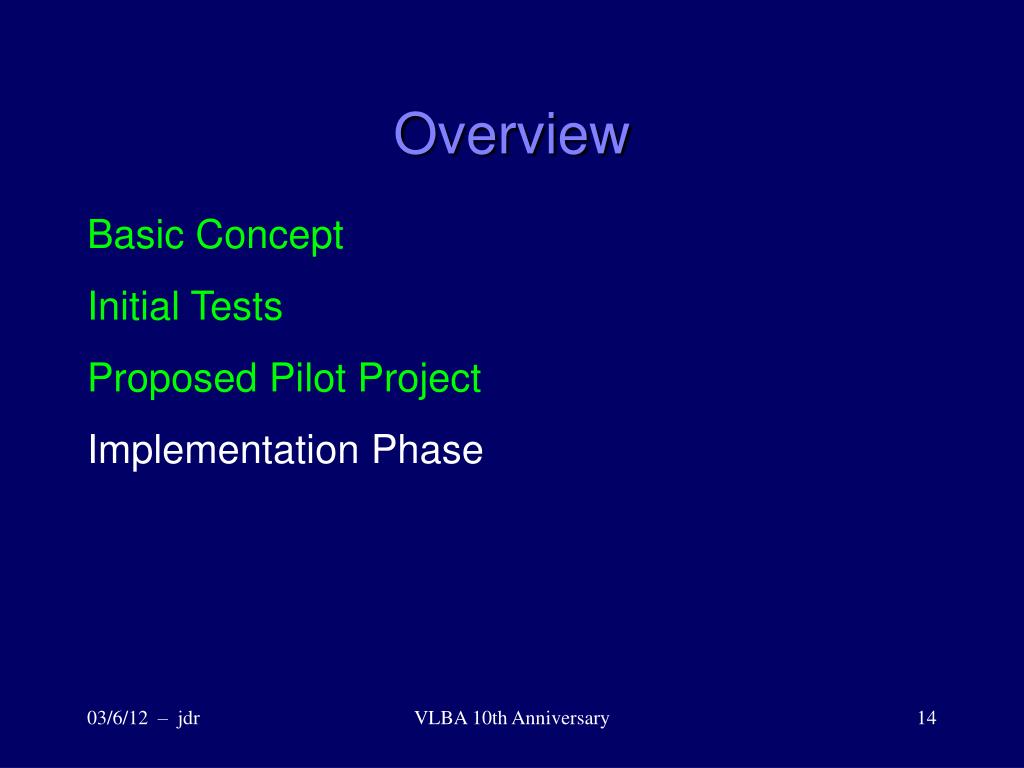 Overview

Basic Concept

Initial Tests

Proposed Pilot Project

Implementation Phase

03/6/12 – jdr

VLBA 10th Anniversary

14